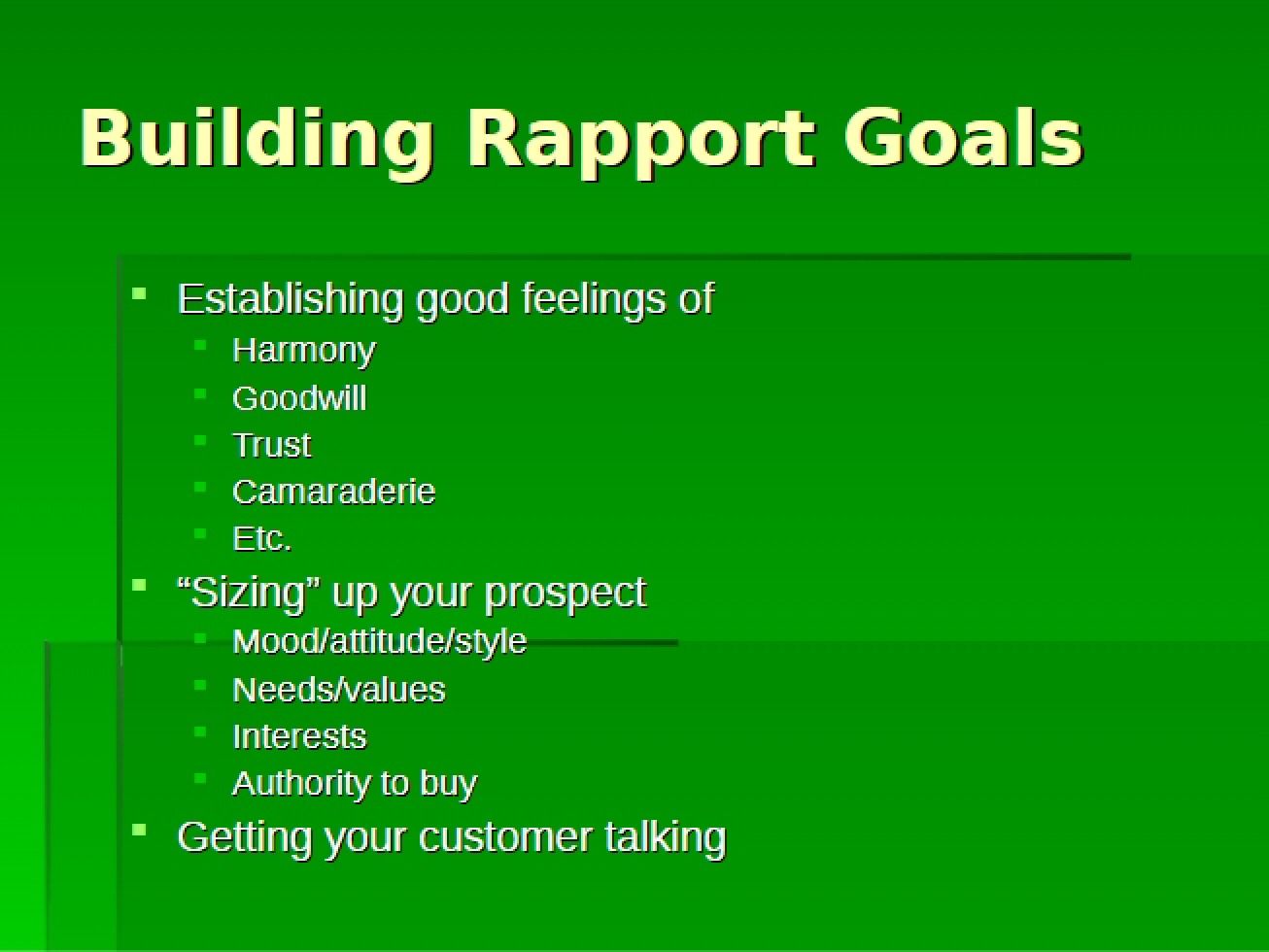 Building Rapport Goals

- Establishing good feelings of
  - Harmony
  - Goodwill
  - Trust
  - Camaraderie
  - Etc.
- “Sizing” up your prospect
  - Mood/attitude/style
  - Needs/values
  - Interests
  - Authority to buy
- Getting your customer talking